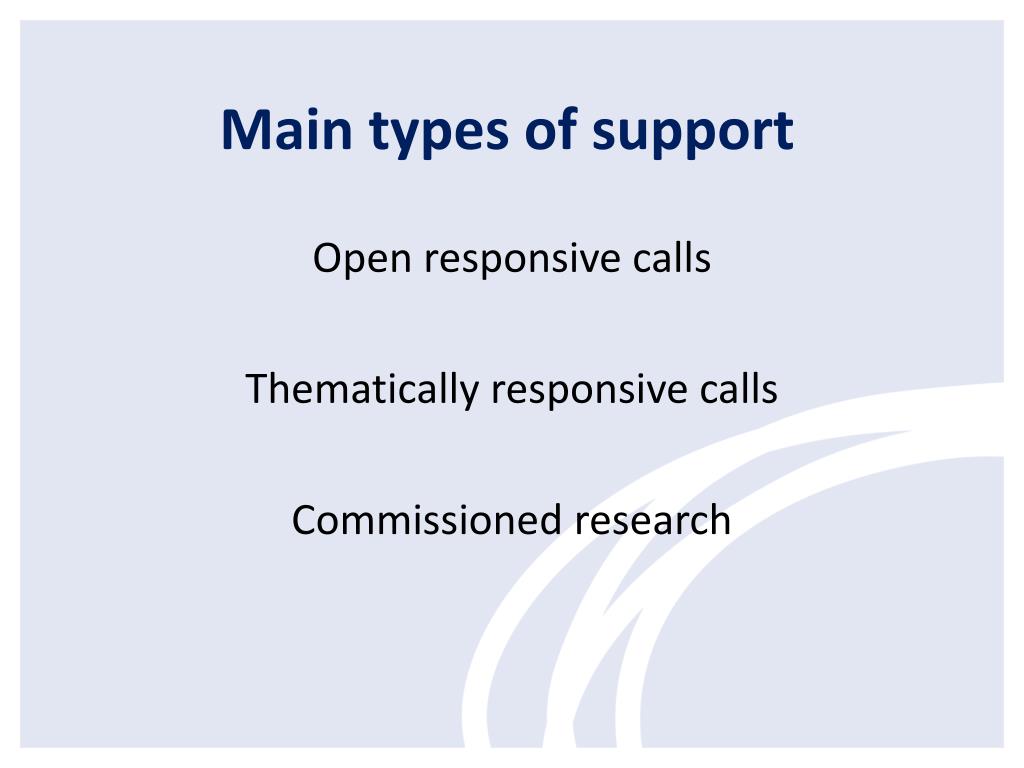 Main types of support

Open responsive calls

Thematically responsive calls

Commissioned research